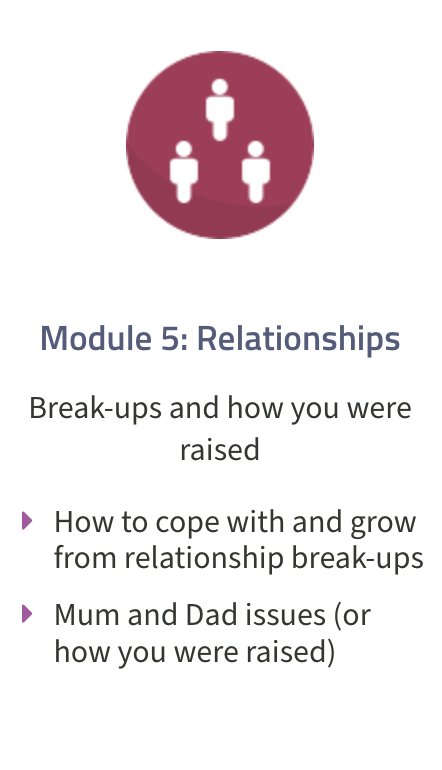 Module 5: Relationships

Break-ups and how you were raised

How to cope with and grow from relationship break-ups

Mum and Dad issues (or how you were raised)